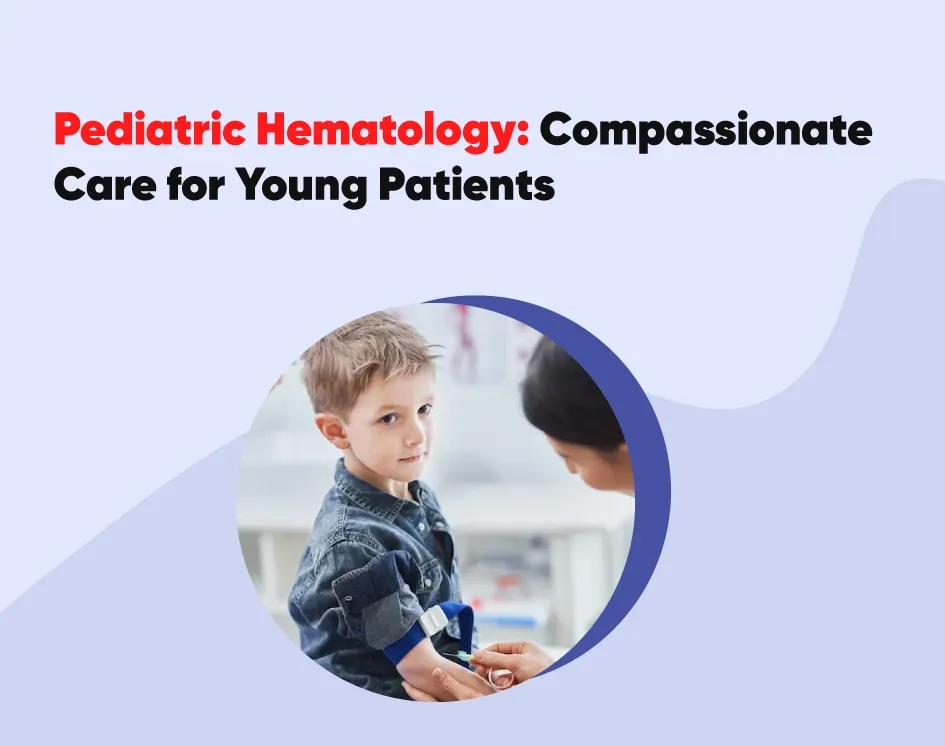 Pediatric Hematology: Compassionate Care for Young Patients